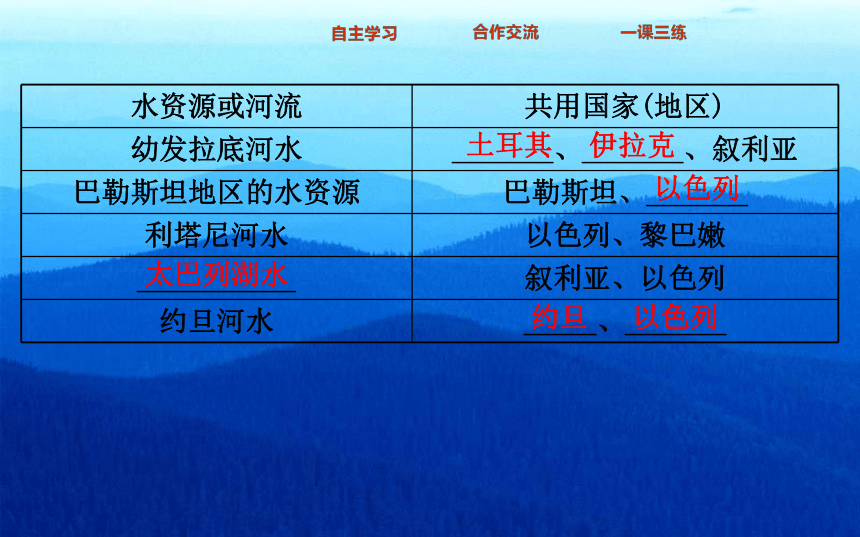 自主学习　合作交流　一课三练

| 水资源或河流 | 共用国家(地区) |
|---|---|
| 幼发拉底河水 | 土耳其、伊拉克、叙利亚 |
| 巴勒斯坦地区的水资源 | 巴勒斯坦、以色列 |
| 利塔尼河水 | 以色列、黎巴嫩 |
| 太巴列湖水 | 叙利亚、以色列 |
| 约旦河水 | 约旦、以色列 |